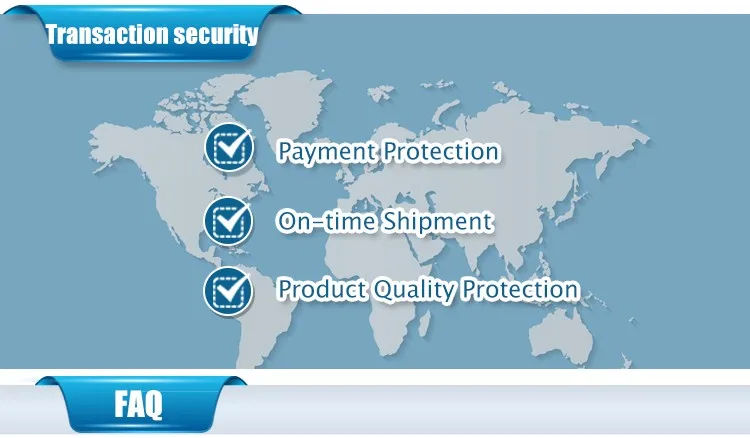 Transaction security

Payment Protection

On-time Shipment

Product Quality Protection

FAQ